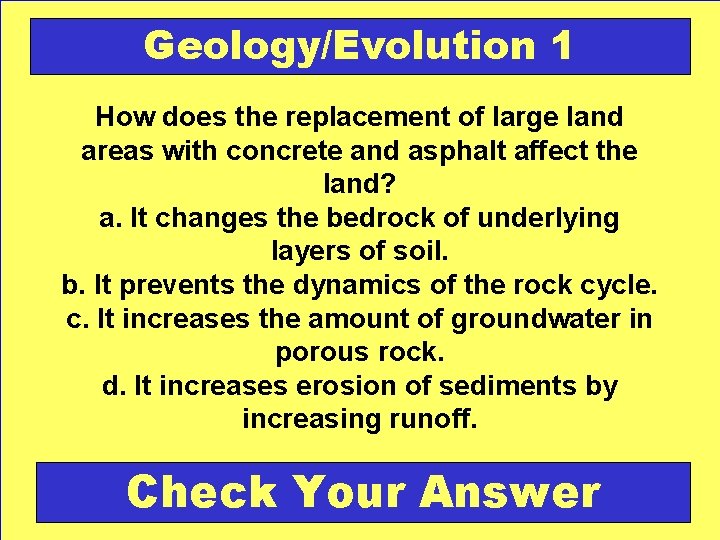 Geology/Evolution 1

How does the replacement of large land areas with concrete and asphalt affect the land?
a. It changes the bedrock of underlying layers of soil.
b. It prevents the dynamics of the rock cycle.
c. It increases the amount of groundwater in porous rock.
d. It increases erosion of sediments by increasing runoff.

Check Your Answer